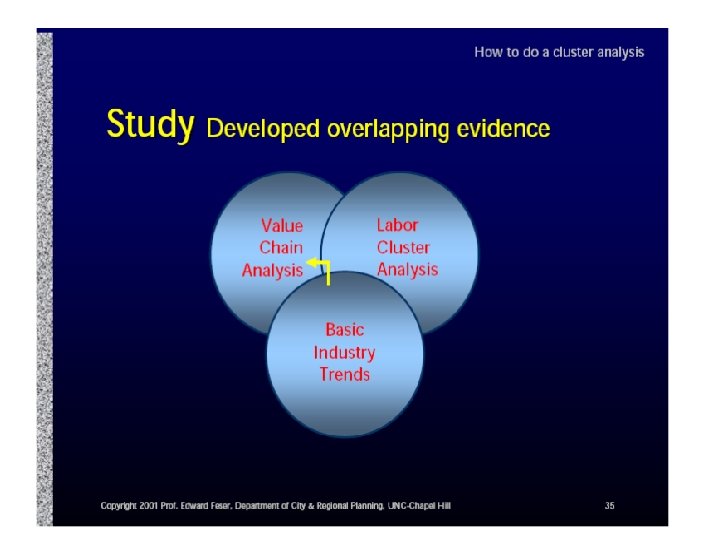 How to do a cluster analysis

Study Developed overlapping evidence

Value Chain Analysis

Labor Cluster Analysis

Basic Industry Trends

Copyright 2001 Prof. Edward Feser, Department of City & Regional Planning, UNC-Chapel Hill

35